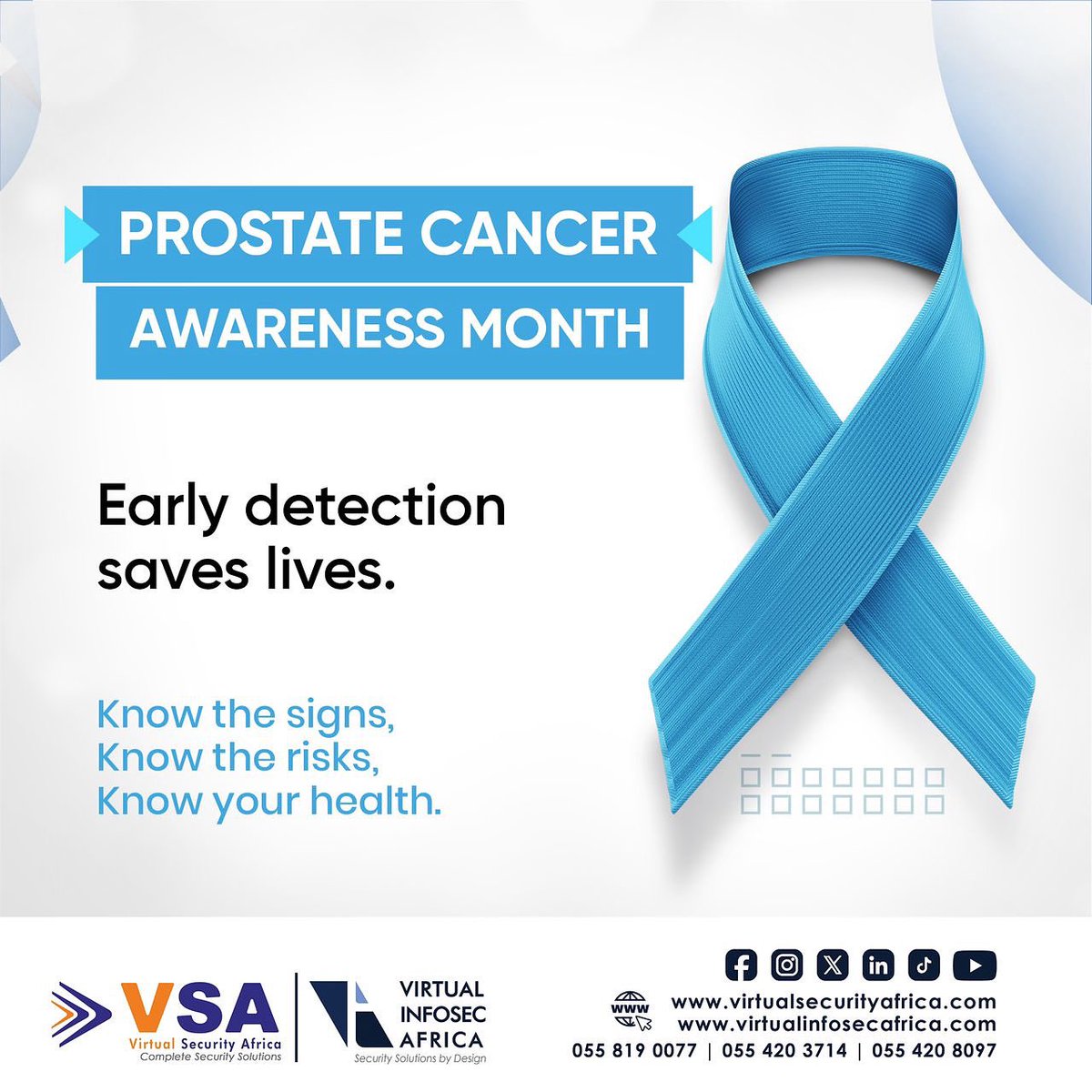 PROSTATE CANCER
AWARENESS MONTH

Early detection saves lives.

Know the signs,
Know the risks,
Know your health.

VSA
Virtual Security Africa
Complete Security Solutions

VIRTUAL INFOSEC AFRICA
Security Solutions by Design

www
www.virtualsecurityafrica.com
www.virtualinfosecafrica.com
055 819 0077 | 055 420 3714 | 055 420 8097